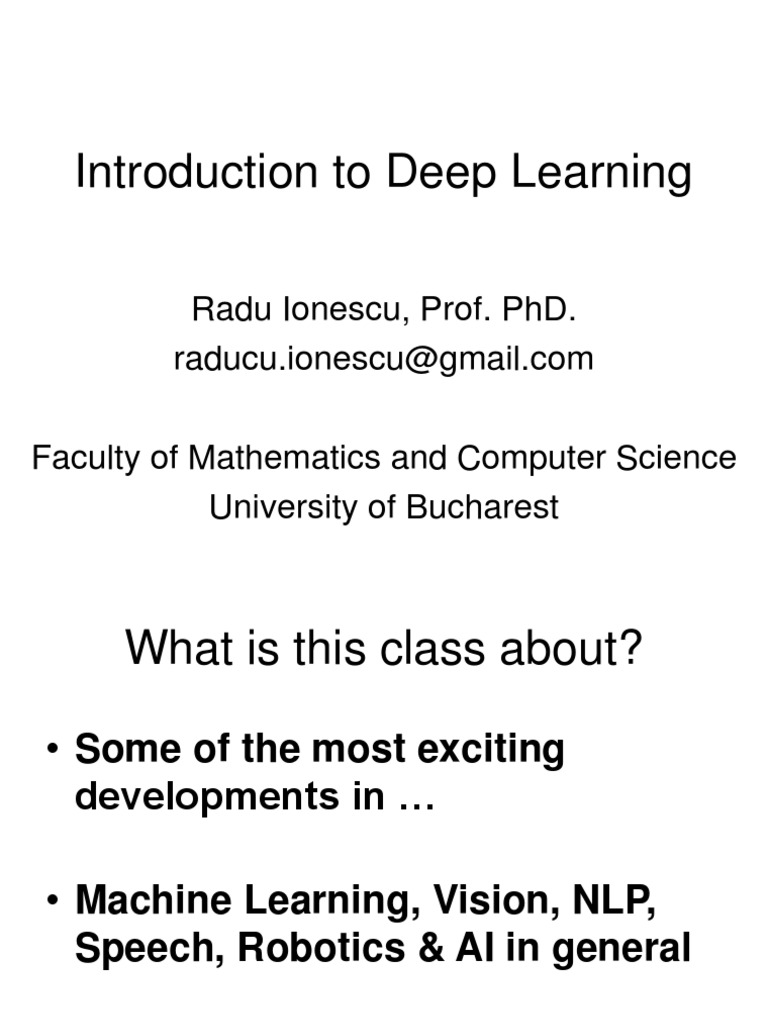 Introduction to Deep Learning

Radu Ionescu, Prof. PhD.
raducu.ionescu@gmail.com

Faculty of Mathematics and Computer Science
University of Bucharest

What is this class about?

• Some of the most exciting developments in …

• Machine Learning, Vision, NLP, Speech, Robotics & AI in general